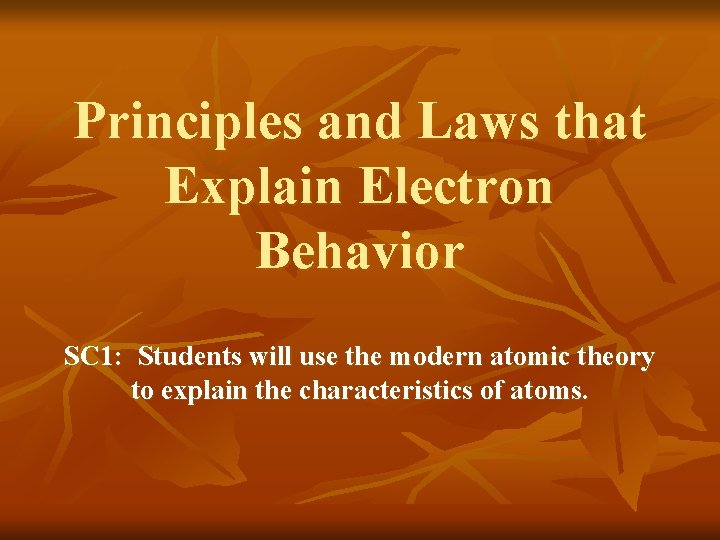 Principles and Laws that Explain Electron Behavior

SC1: Students will use the modern atomic theory to explain the characteristics of atoms.